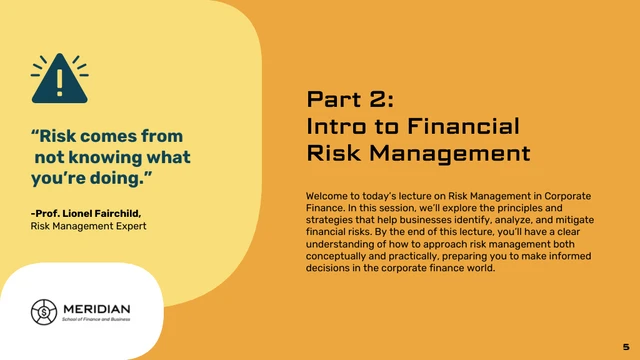 “Risk comes from not knowing what you’re doing.”

-Prof. Lionel Fairchild,
Risk Management Expert

MERIDIAN
School of Finance and Business

Part 2:
Intro to Financial Risk Management

Welcome to today’s lecture on Risk Management in Corporate Finance. In this session, we’ll explore the principles and strategies that help businesses identify, analyze, and mitigate financial risks. By the end of this lecture, you’ll have a clear understanding of how to approach risk management both conceptually and practically, preparing you to make informed decisions in the corporate finance world.

5